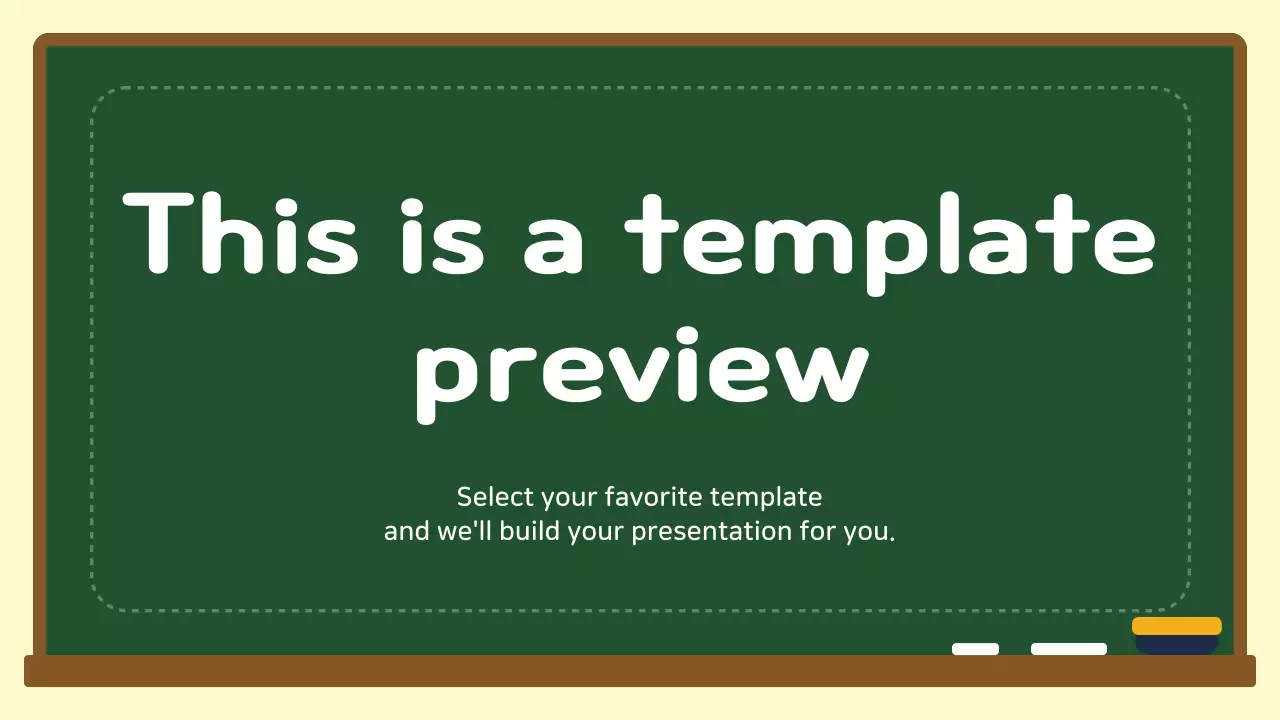 This is a template preview

Select your favorite template
and we'll build your presentation for you.